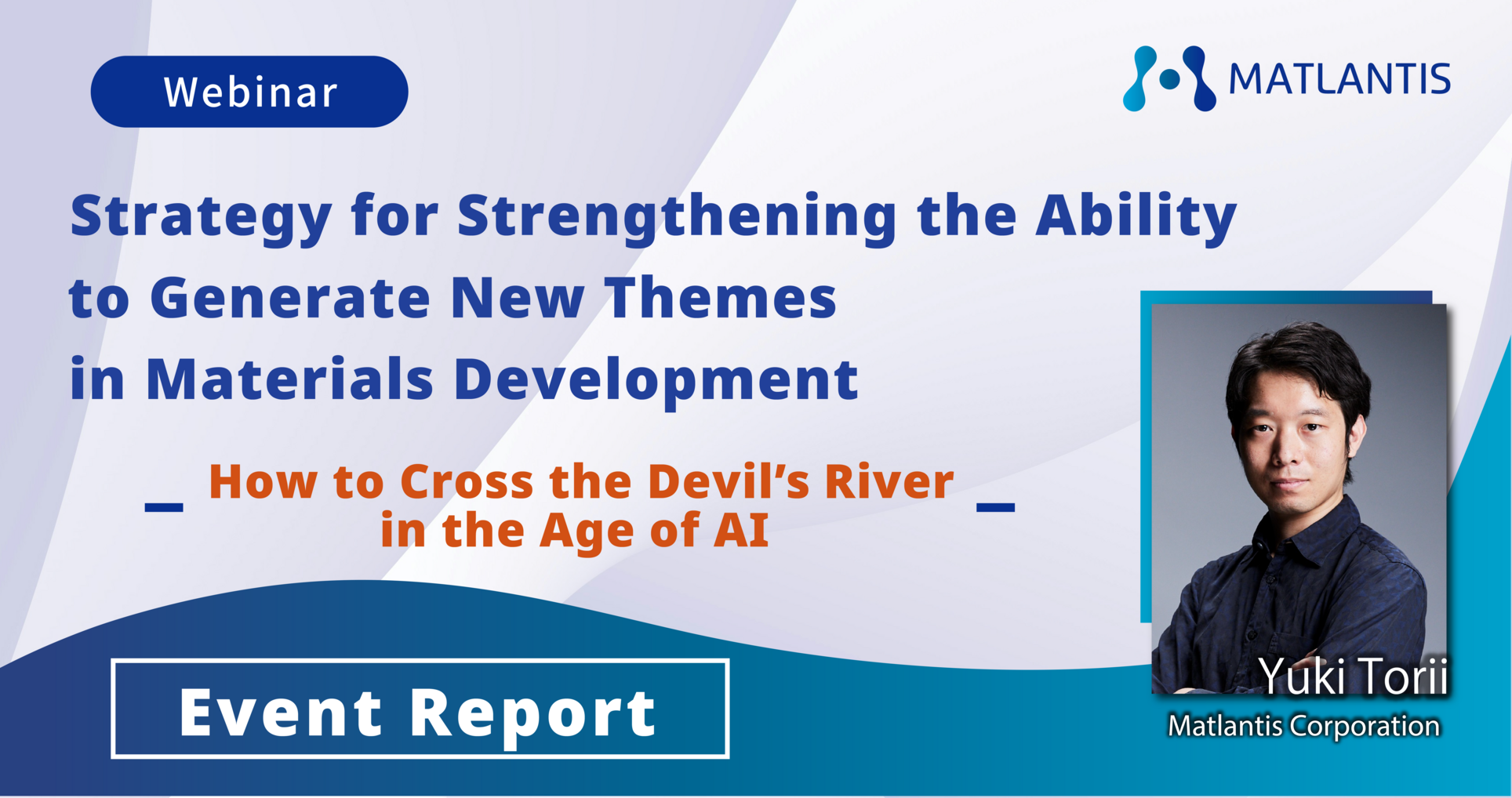 Webinar

MATLANTIS

Strategy for Strengthening the Ability to Generate New Themes in Materials Development

_ How to Cross the Devil's River in the Age of AI _

Event Report

Yuki Torii
Matlantis Corporation